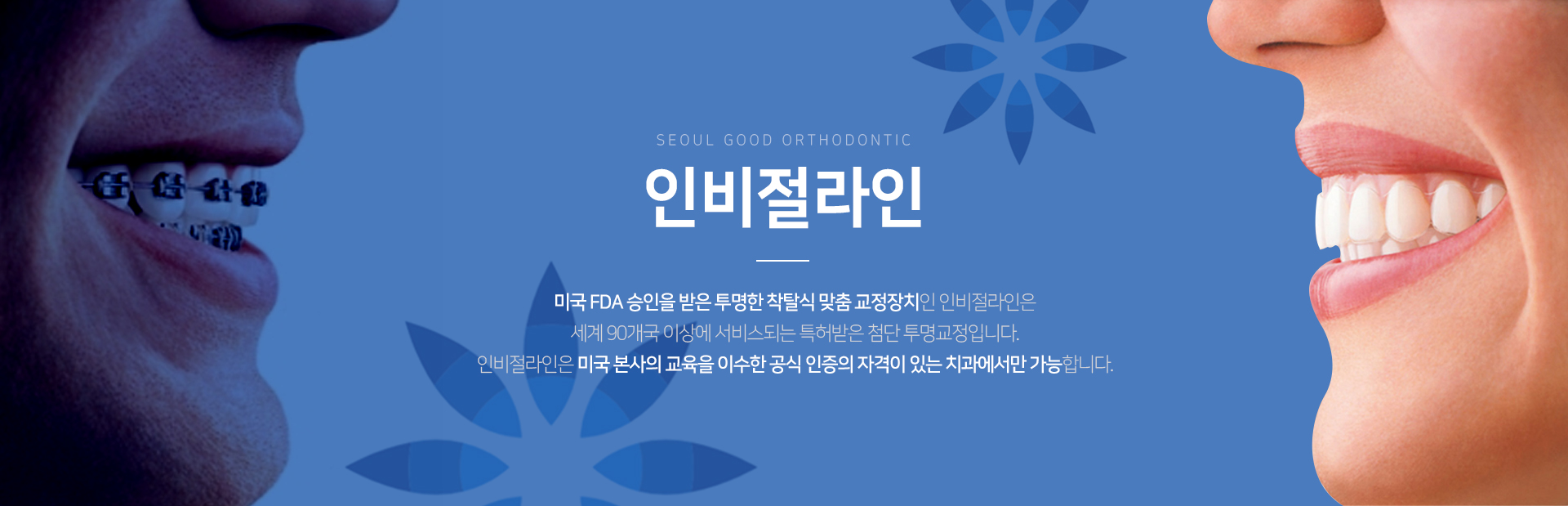 SEOUL GOOD ORTHODONTIC

인비절라인

미국 FDA 승인을 받은 투명한 착탈식 맞춤 교정장치인 인비절라인은
세계 90개국 이상에 서비스되는 특허받은 첨단 투명교정입니다.
인비절라인은 미국 본사의 교육을 이수한 공식 인증의 자격이 있는 치과에서만 가능합니다.